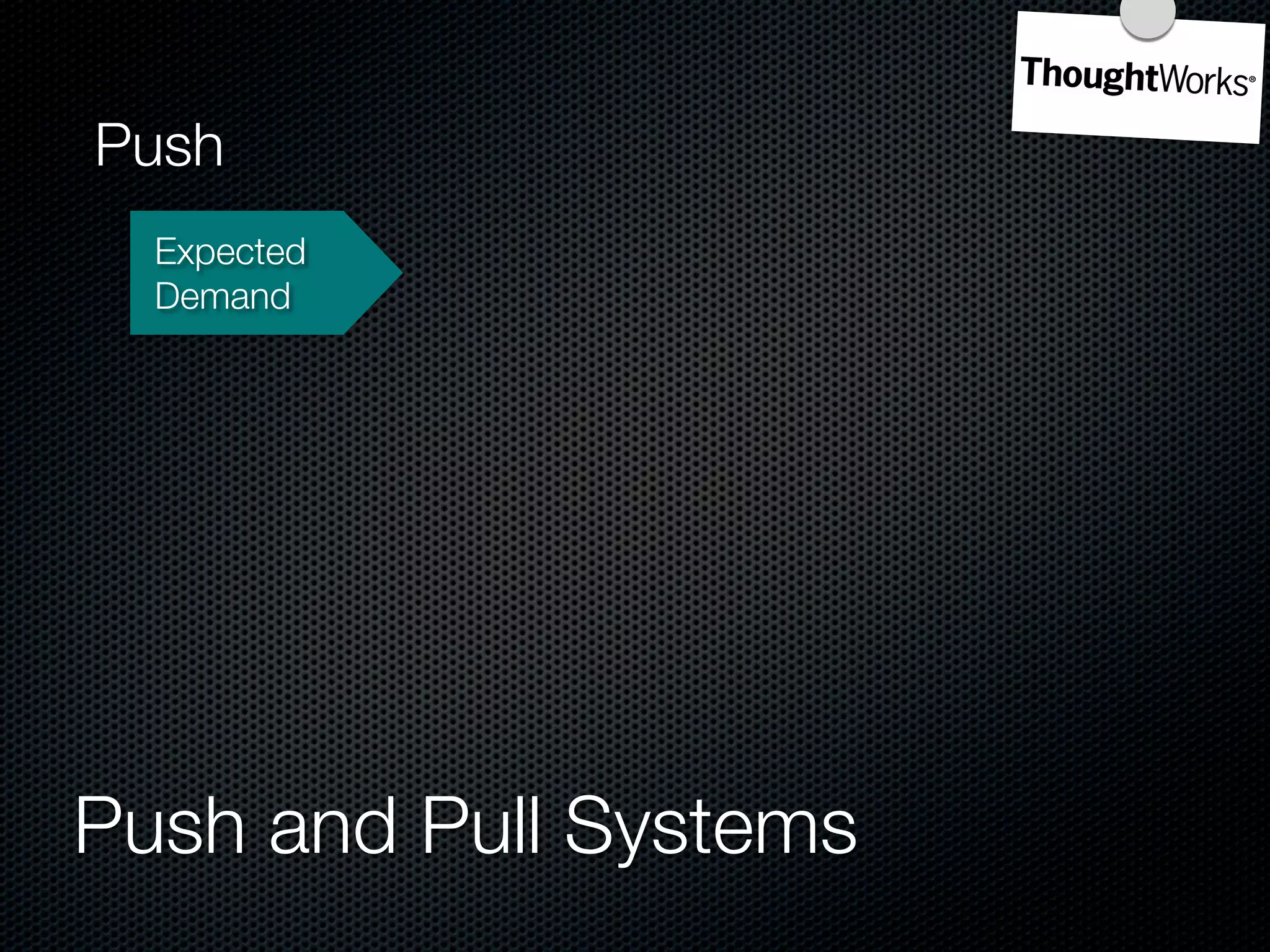 ThoughtWorks®

Push

Expected Demand

Push and Pull Systems